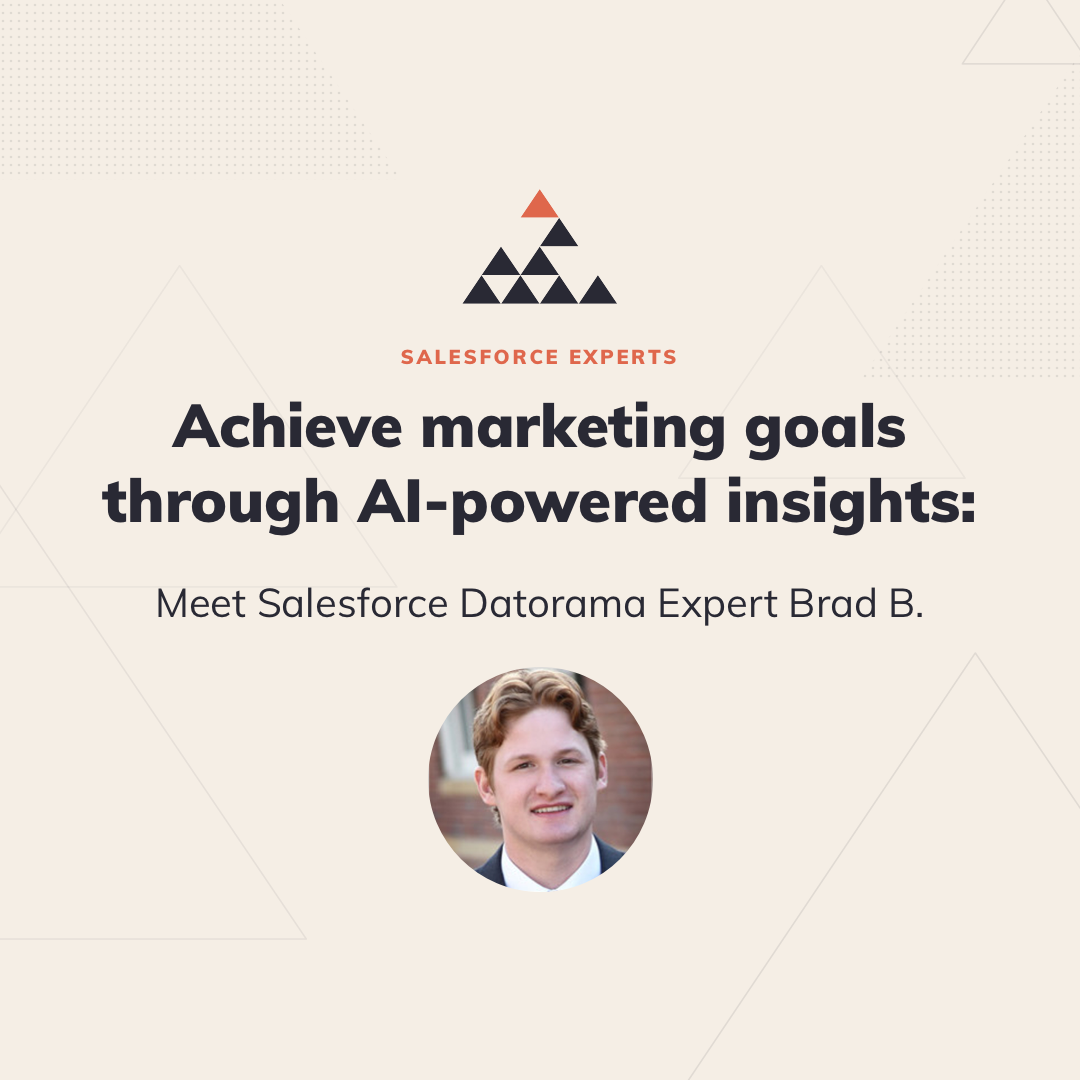 SALESFORCE EXPERTS

Achieve marketing goals through AI-powered insights:

Meet Salesforce Datorama Expert Brad B.